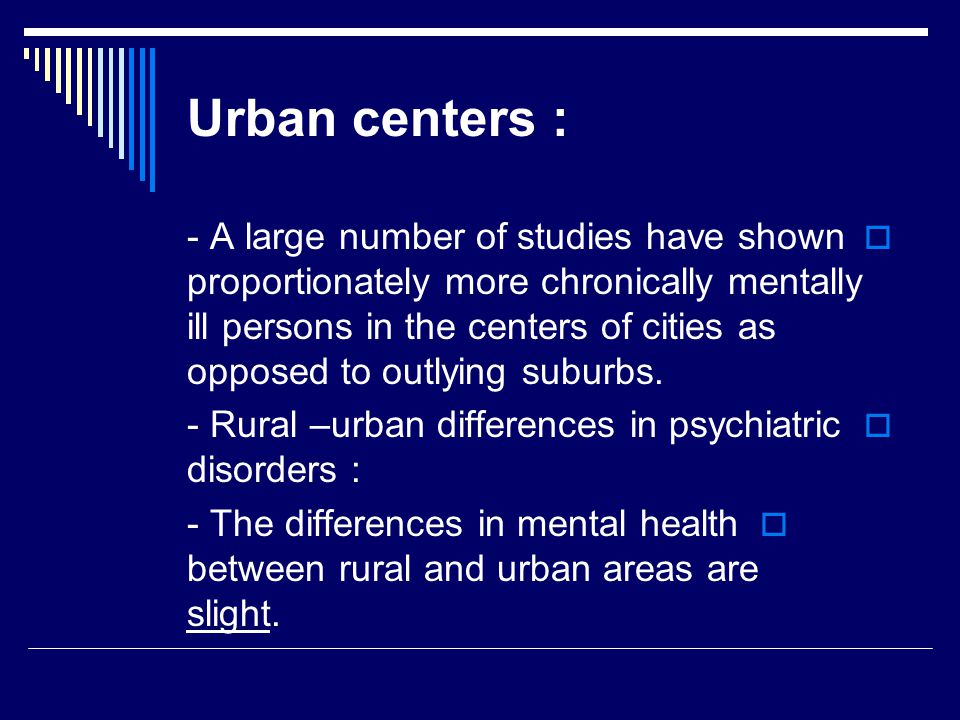 Urban centers :

- A large number of studies have shown proportionately more chronically mentally ill persons in the centers of cities as opposed to outlying suburbs.

- Rural –urban differences in psychiatric disorders :

- The differences in mental health between rural and urban areas are slight.